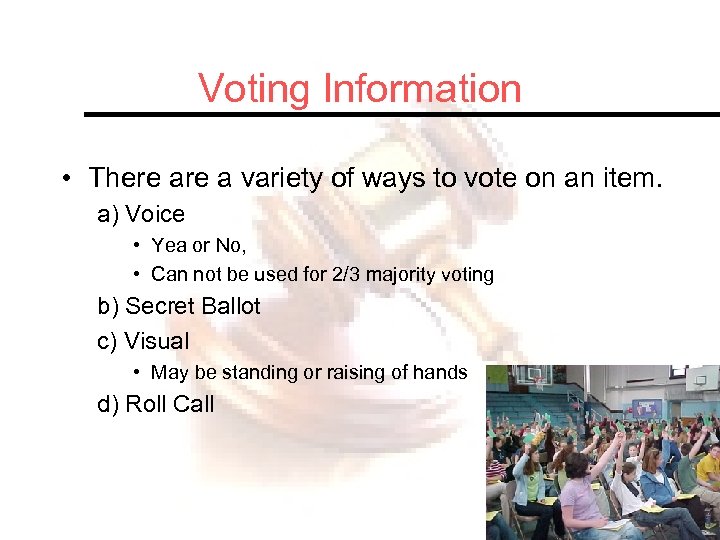 Voting Information

• There are a variety of ways to vote on an item.

a) Voice

• Yea or No,

• Can not be used for 2/3 majority voting

b) Secret Ballot

c) Visual

• May be standing or raising of hands

d) Roll Call